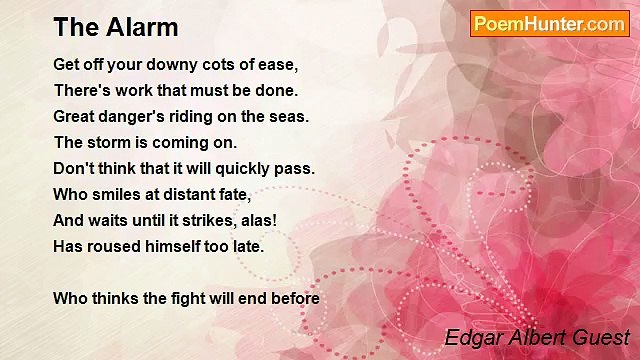 The Alarm

PoemHunter.com

Get off your downy cots of ease,
There's work that must be done.
Great danger's riding on the seas.
The storm is coming on.
Don't think that it will quickly pass.
Who smiles at distant fate,
And waits until it strikes, alas!
Has roused himself too late.

Who thinks the fight will end before

Edgar Albert Guest